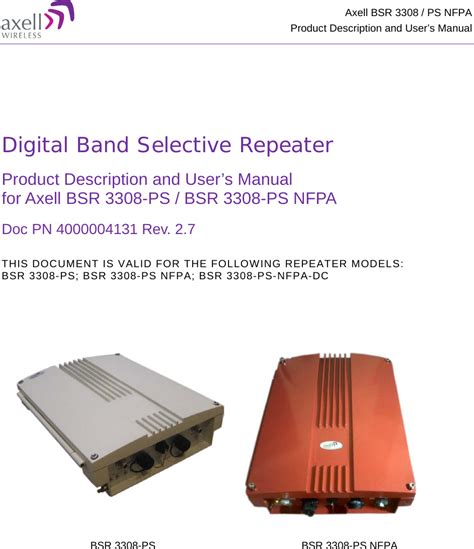 axell WIRELESS

Axell BSR 3308 / PS NFPA
Product Description and User's Manual

Digital Band Selective Repeater

Product Description and User's Manual
for Axell BSR 3308-PS / BSR 3308-PS NFPA

Doc PN 4000004131 Rev. 2.7

THIS DOCUMENT IS VALID FOR THE FOLLOWING REPEATER MODELS:
BSR 3308-PS; BSR 3308-PS NFPA; BSR 3308-PS-NFPA-DC

BSR 3308-PS

BSR 3308-PS NFPA